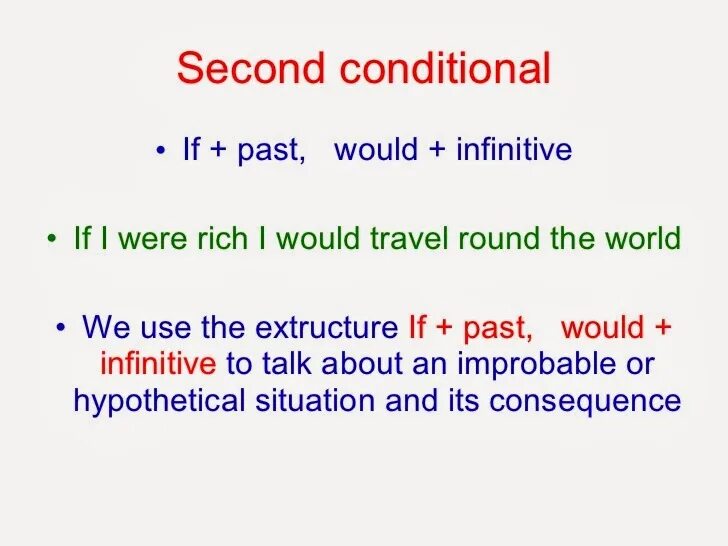 Second conditional

• If + past, would + infinitive

• If I were rich I would travel round the world

• We use the extructure If + past, would + infinitive to talk about an improbable or hypothetical situation and its consequence